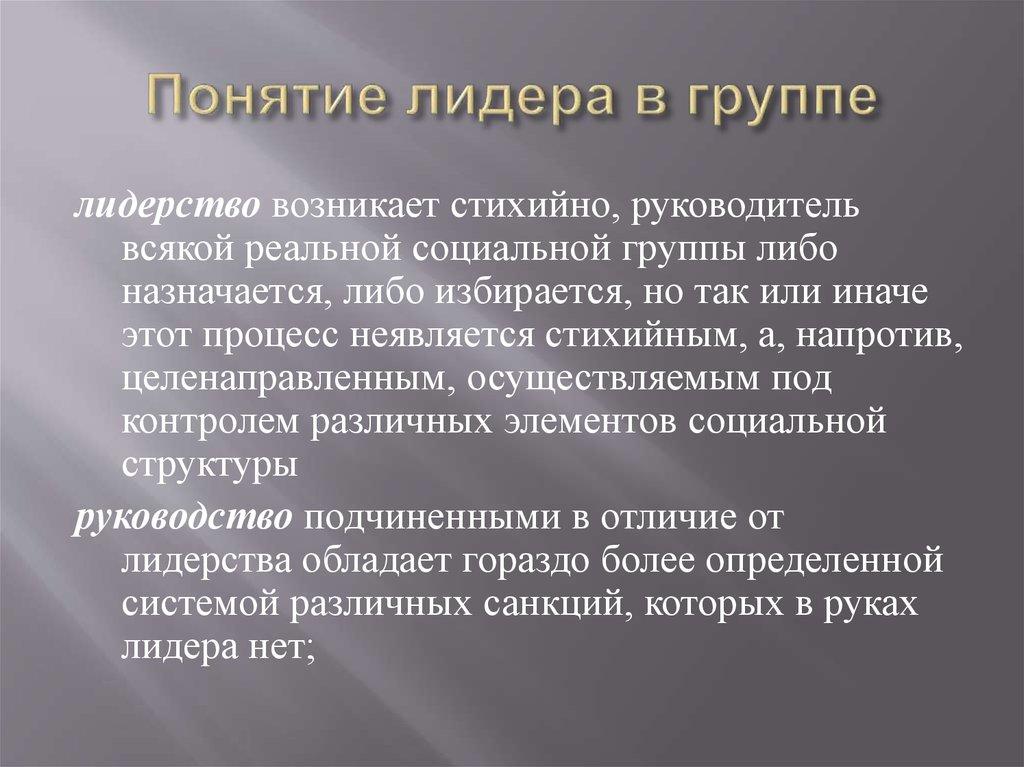 Понятие лидера в группе

лидерство возникает стихийно, руководитель всякой реальной социальной группы либо назначается, либо избирается, но так или иначе этот процесс неявляется стихийным, а, напротив, целенаправленным, осуществляемым под контролем различных элементов социальной структуры

руководство подчиненными в отличие от лидерства обладает гораздо более определенной системой различных санкций, которых в руках лидера нет;